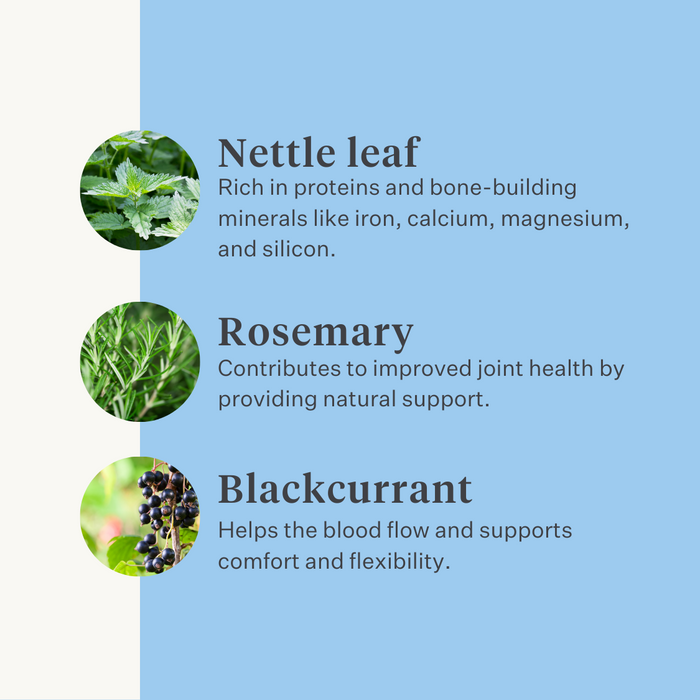 Nettle leaf
Rich in proteins and bone-building minerals like iron, calcium, magnesium, and silicon.

Rosemary
Contributes to improved joint health by providing natural support.

Blackcurrant
Helps the blood flow and supports comfort and flexibility.